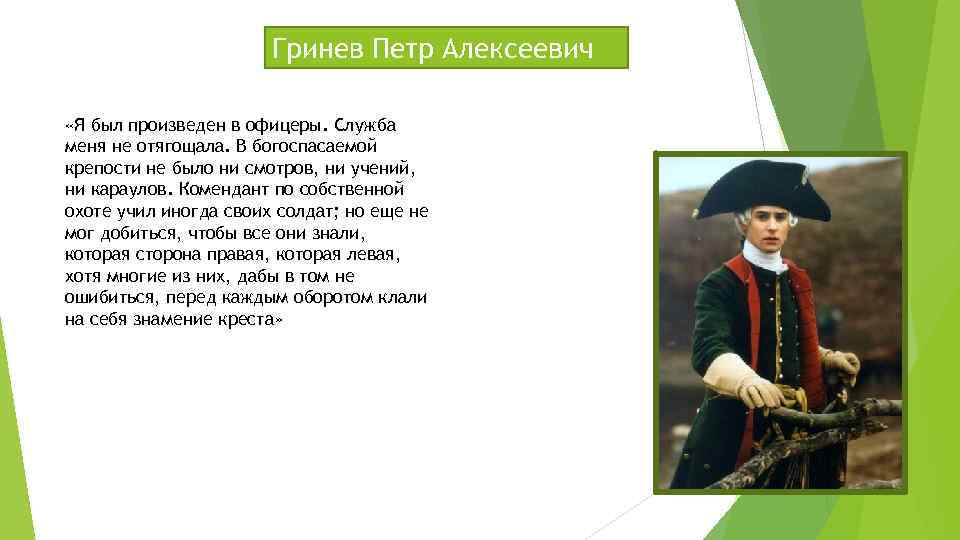 Гринев Петр Алексеевич

«Я был произведен в офицеры. Служба меня не отягощала. В богоспасаемой крепости не было ни смотров, ни учений, ни караулов. Комендант по собственной охоте учил иногда своих солдат; но еще не мог добиться, чтобы все они знали, которая сторона правая, которая левая, хотя многие из них, дабы в том не ошибиться, перед каждым оборотом клали на себя знамение креста»